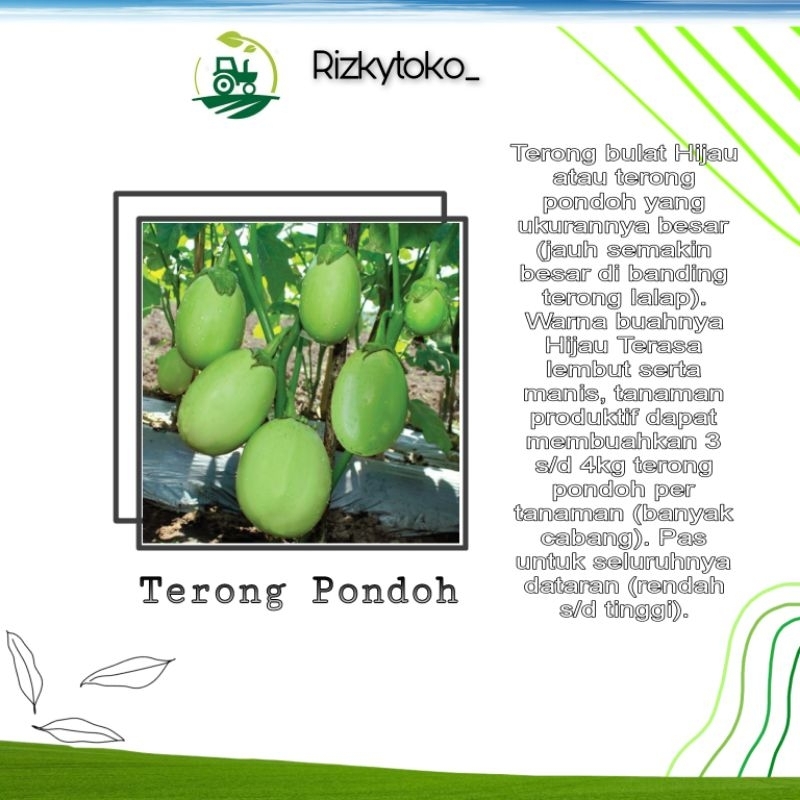 Rizkytoko_

Terong Pondoh

Terong bulat Hijau atau terong pondoh yang ukurannya besar (jauh semakin besar di banding terong lalap). Warna buahnya Hijau Terasa lembut serta manis, tanaman produktif dapat membuahkan 3 s/d 4kg terong pondoh per tanaman (banyak cabang). Pas untuk seluruhnya dataran (rendah s/d tinggi).